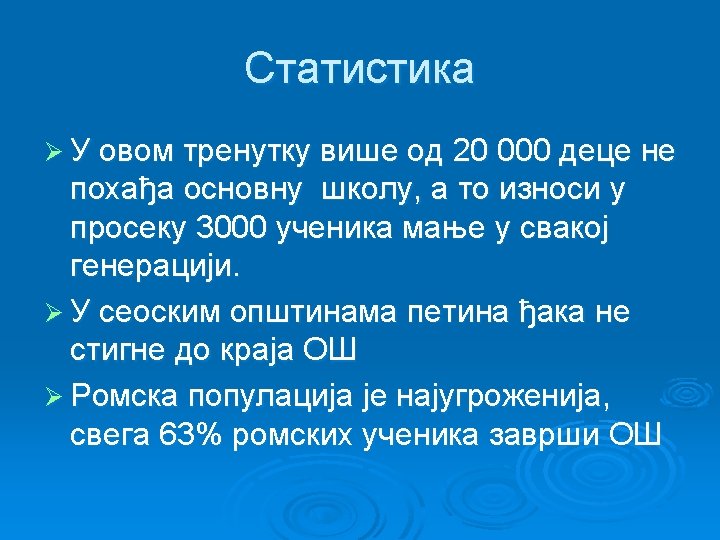 Статистика

➢ У овом тренутку више од 20 000 деце не похађа основну школу, а то износи у просеку 3000 ученика мање у свакој генерацији.

➢ У сеоским општинама петина ђака не стигне до краја ОШ

➢ Ромска популација је најугроженија, свега 63% ромских ученика заврши ОШ